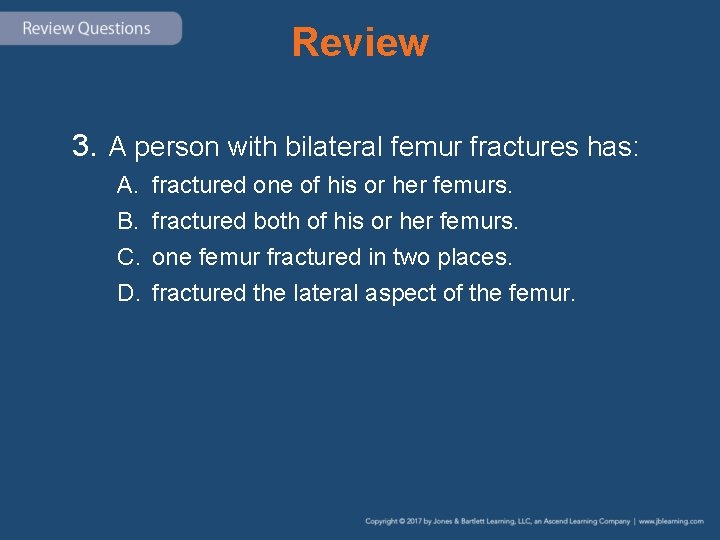 Review Questions

Review

3. A person with bilateral femur fractures has:

A. fractured one of his or her femurs.

B. fractured both of his or her femurs.

C. one femur fractured in two places.

D. fractured the lateral aspect of the femur.

Copyright © 2017 by Jones & Bartlett Learning, LLC, an Ascend Learning Company | www.jblearning.com